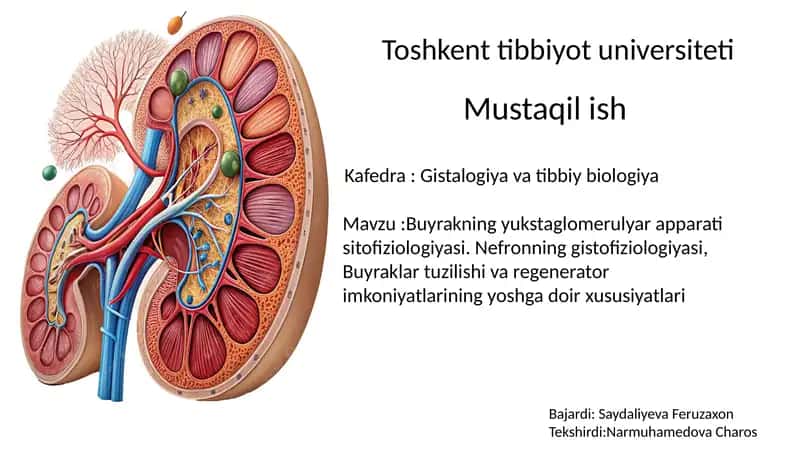 Toshkent tibbiyot universiteti

Mustaqil ish

Kafedra : Gistalogiya va tibbiy biologiya

Mavzu :Buyrakning yukstaglomerulyar apparati sitofiziologiyasi. Nefronning gistofiziologiyasi, Buyraklar tuzilishi va regenerator imkoniyatlarining yoshga doir xususiyatlari

Bajardi: Saydaliyeva Feruzaxon
Tekshirdi:Narmuhamedova Charos